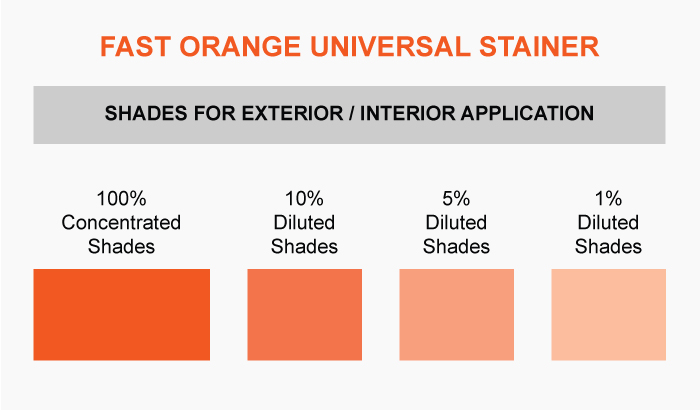 FAST ORANGE UNIVERSAL STAINER

SHADES FOR EXTERIOR / INTERIOR APPLICATION

100% Concentrated Shades

10% Diluted Shades

5% Diluted Shades

1% Diluted Shades